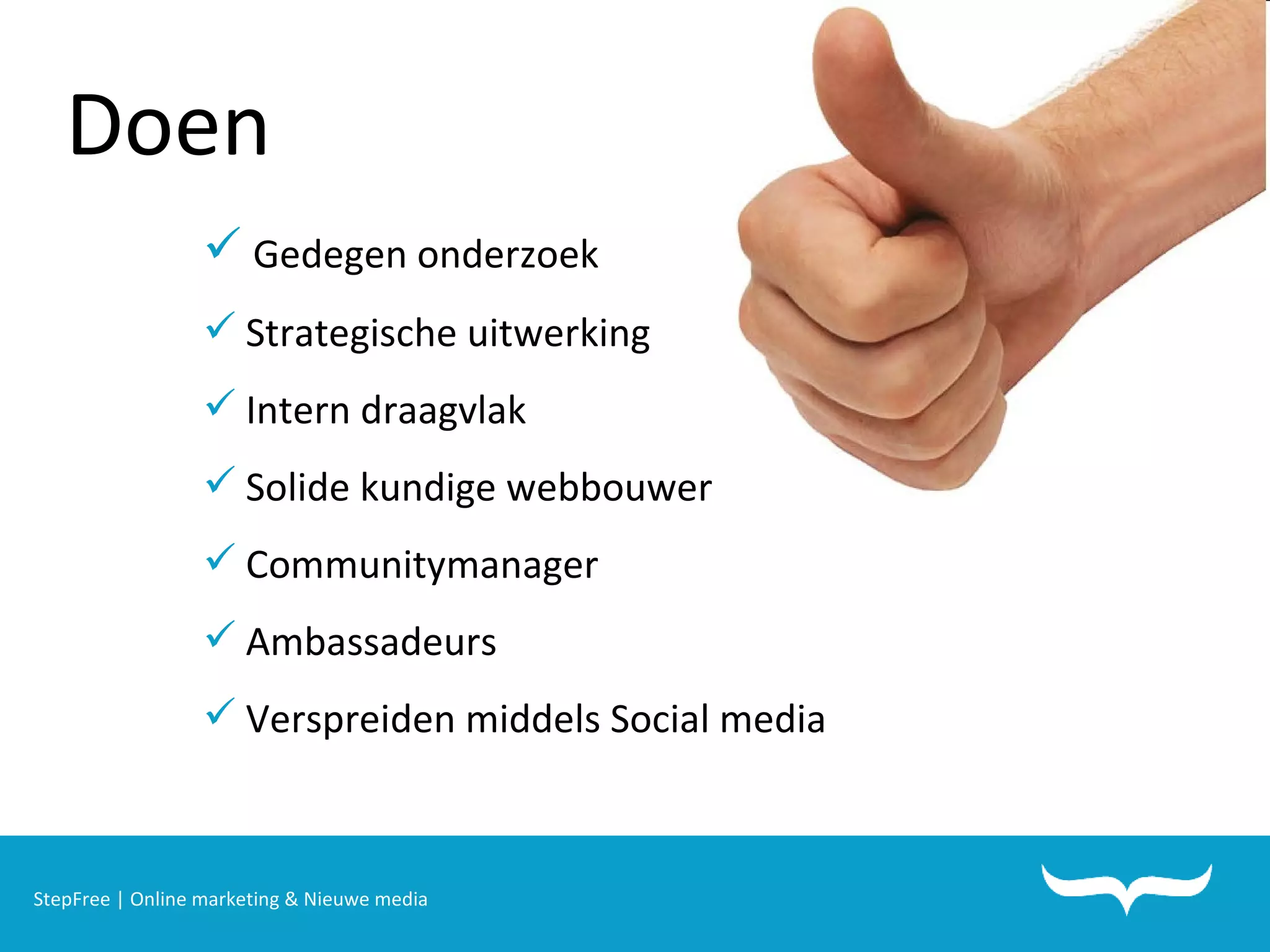 Doen

✓ Gedegen onderzoek
✓ Strategische uitwerking
✓ Intern draagvlak
✓ Solide kundige webbouwer
✓ Communitymanager
✓ Ambassadeurs
✓ Verspreiden middels Social media

StepFree | Online marketing & Nieuwe media